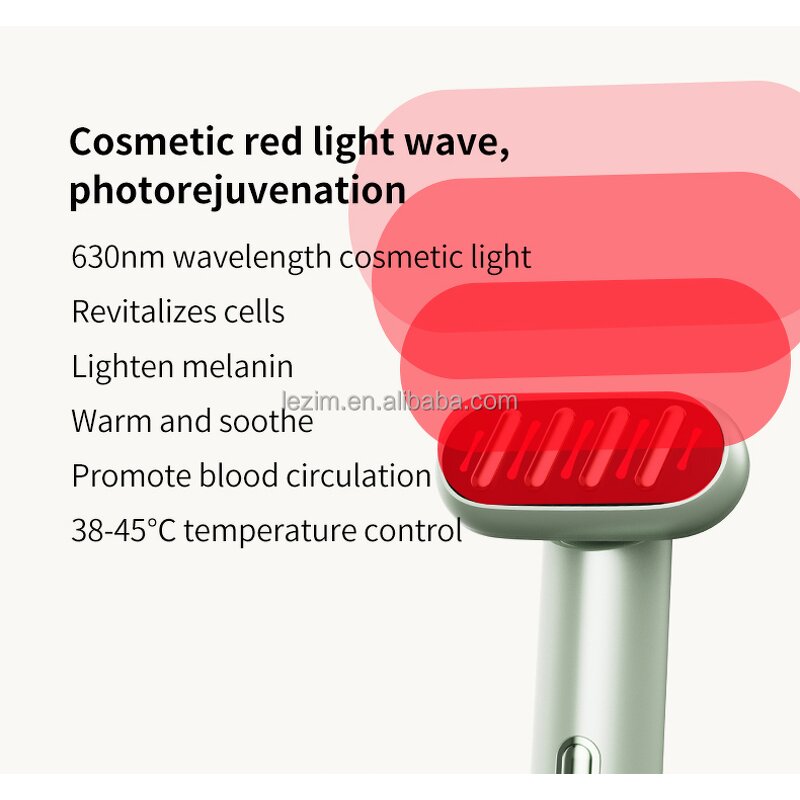 Cosmetic red light wave, photorejuvenation

630nm wavelength cosmetic light

Revitalizes cells

Lighten melanin

lezim.en.alibaba.com

Warm and soothe

Promote blood circulation

38-45°C temperature control